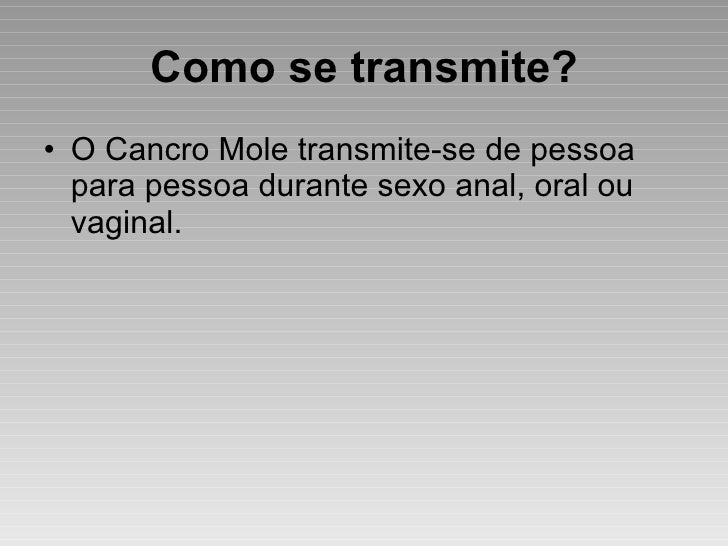 Como se transmite?

• O Cancro Mole transmite-se de pessoa para pessoa durante sexo anal, oral ou vaginal.